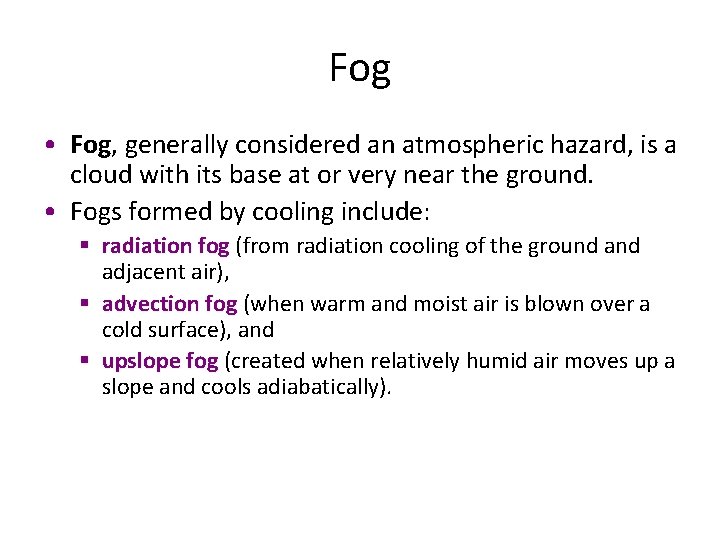 Fog

• Fog, generally considered an atmospheric hazard, is a cloud with its base at or very near the ground.

• Fogs formed by cooling include:
  ▪ radiation fog (from radiation cooling of the ground and adjacent air),
  ▪ advection fog (when warm and moist air is blown over a cold surface), and
  ▪ upslope fog (created when relatively humid air moves up a slope and cools adiabatically).